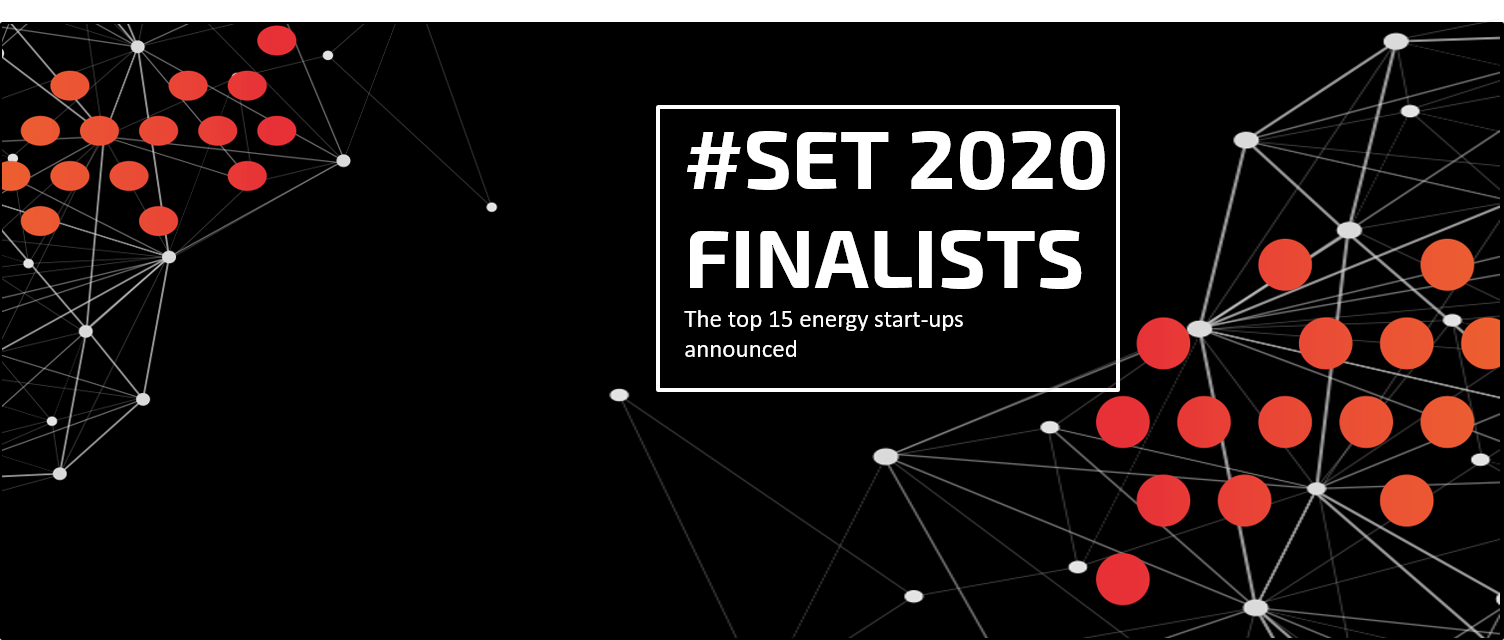 #SET 2020
FINALISTS

The top 15 energy start-ups announced